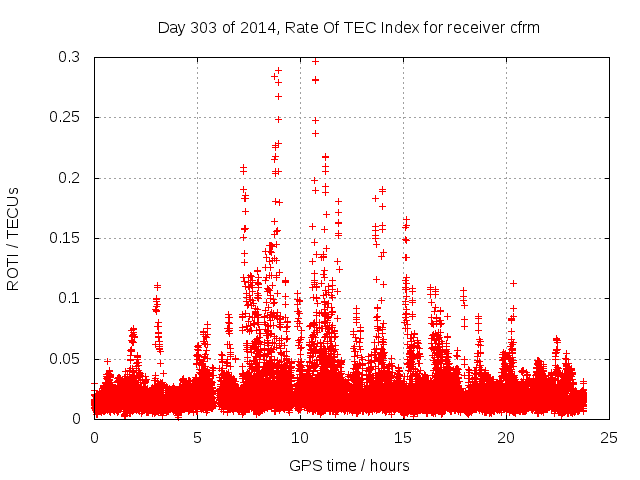 Day 303 of 2014, Rate Of TEC Index for receiver cfrm

ROTI / TECUs

0.3
0.25
0.2
0.15
0.1
0.05
0

0
5
10
15
20
25

GPS time / hours